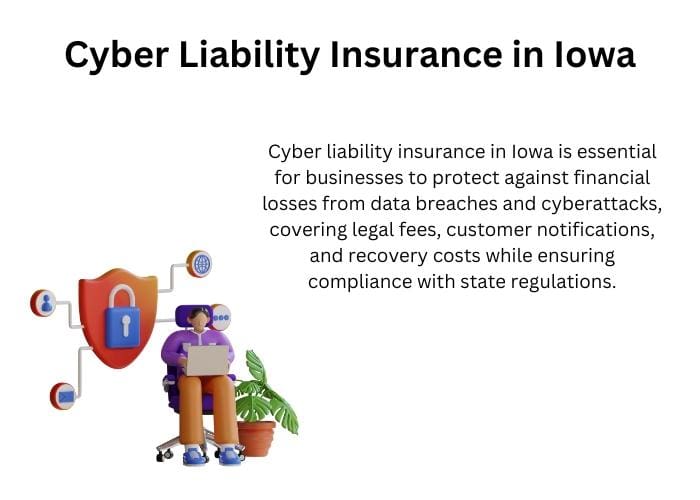 Cyber Liability Insurance in Iowa

Cyber liability insurance in Iowa is essential for businesses to protect against financial losses from data breaches and cyberattacks, covering legal fees, customer notifications, and recovery costs while ensuring compliance with state regulations.